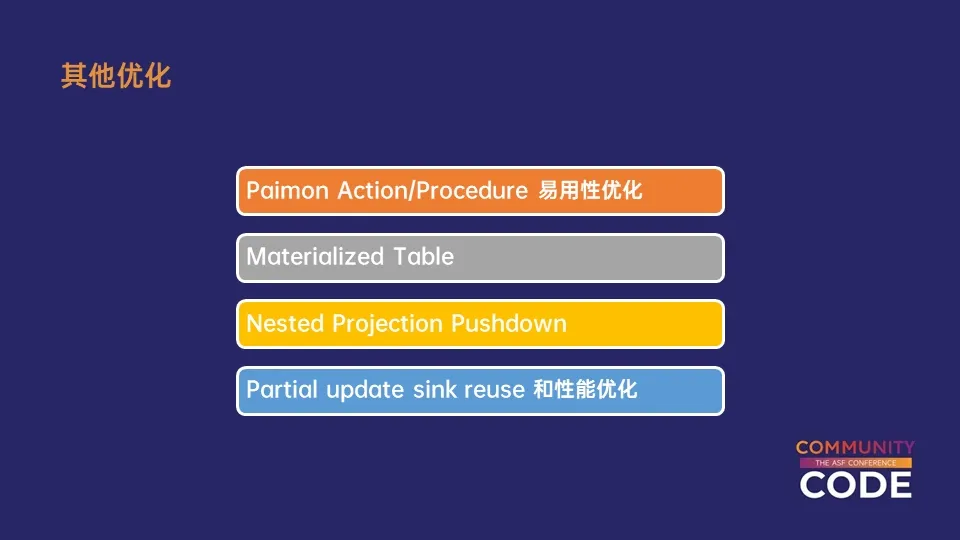 其他优化

Paimon Action/Procedure 易用性优化

Materialized Table

Nested Projection Pushdown

Partial update sink reuse 和性能优化

COMMUNITY
THE ASF CONFERENCE
CODE